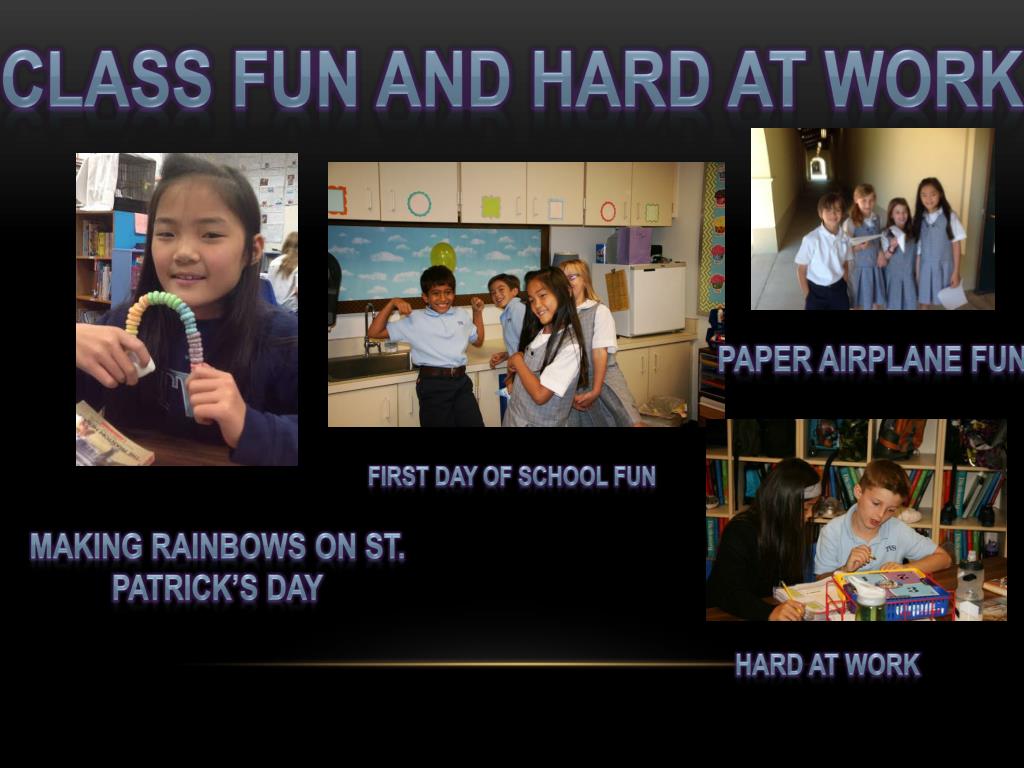 CLASS FUN AND HARD AT WORK

PAPER AIRPLANE FUN

FIRST DAY OF SCHOOL FUN

MAKING RAINBOWS ON ST. PATRICK'S DAY

HARD AT WORK